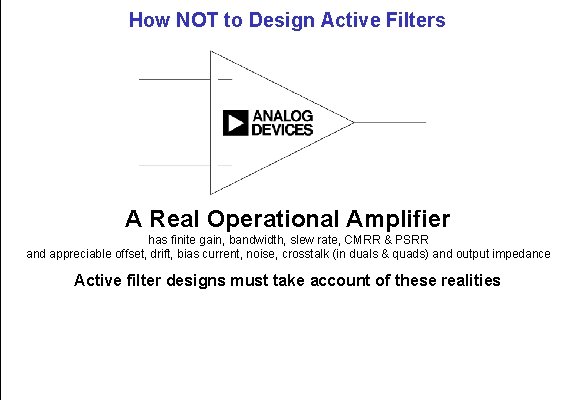 How NOT to Design Active Filters

ANALOG DEVICES

A Real Operational Amplifier

has finite gain, bandwidth, slew rate, CMRR & PSRR and appreciable offset, drift, bias current, noise, crosstalk (in duals & quads) and output impedance

Active filter designs must take account of these realities